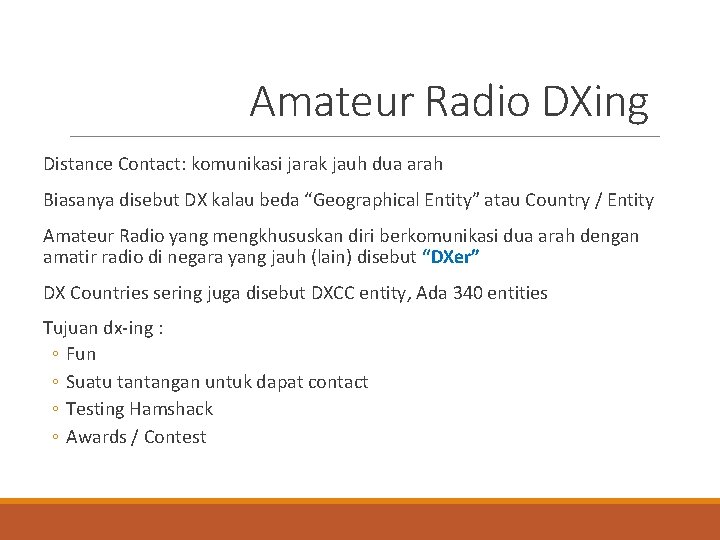 Amateur Radio DXing

Distance Contact: komunikasi jarak jauh dua arah

Biasanya disebut DX kalau beda “Geographical Entity” atau Country / Entity

Amateur Radio yang mengkhususkan diri berkomunikasi dua arah dengan amatir radio di negara yang jauh (lain) disebut “DXer”

DX Countries sering juga disebut DXCC entity, Ada 340 entities

Tujuan dx-ing :
◦ Fun
◦ Suatu tantangan untuk dapat contact
◦ Testing Hamshack
◦ Awards / Contest